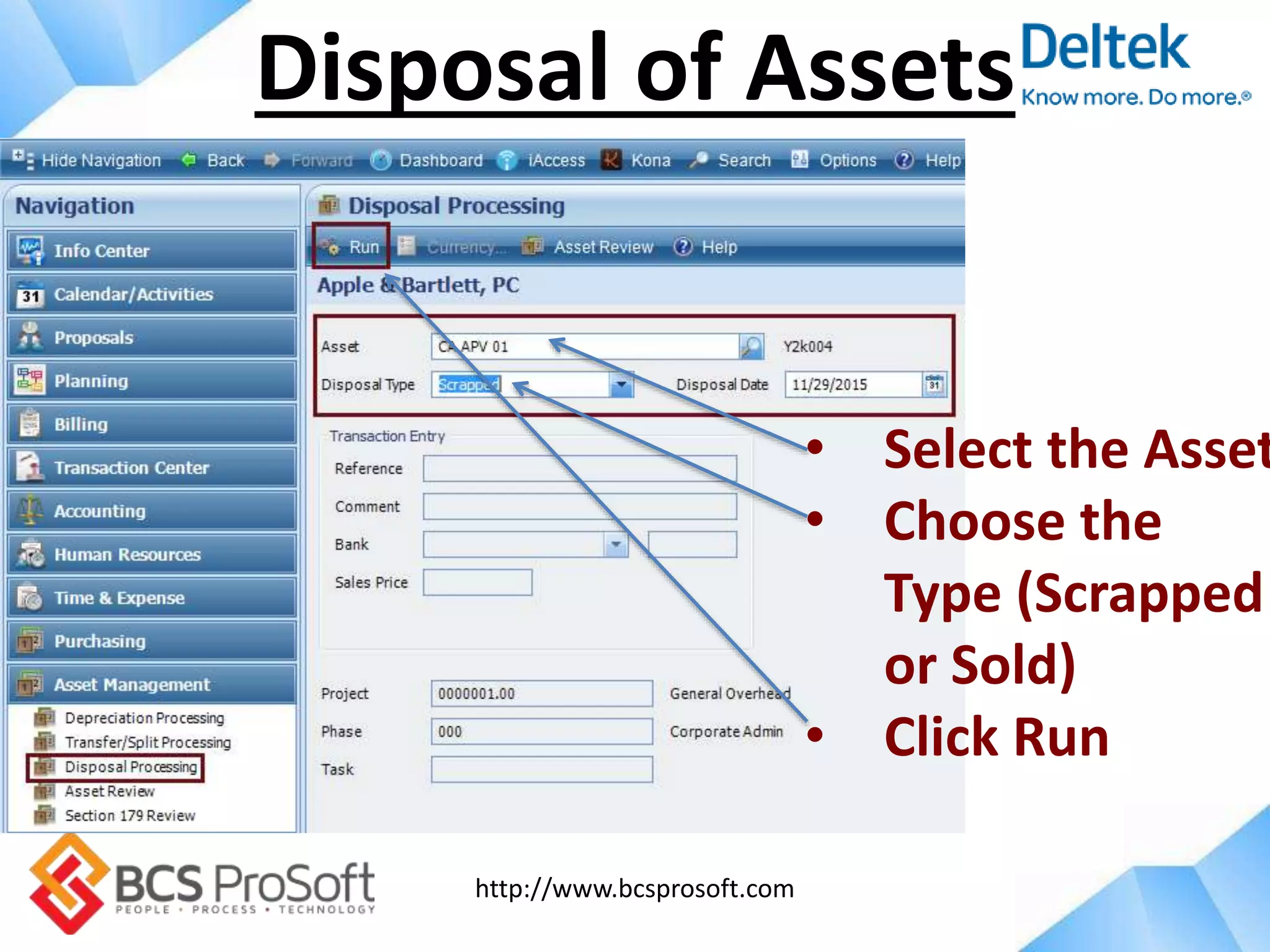 Disposal of Assets

Deltek
Know more. Do more.®

Hide Navigation Back Forward Dashboard iAccess Kona Search Options Help

Navigation

Info Center
Calendar/Activities
Proposals
Planning
Billing
Transaction Center
Accounting
Human Resources
Time & Expense
Purchasing
Asset Management
Depreciation Processing
Transfer/Split Processing
Disposal Processing
Asset Review
Section 179 Review

Disposal Processing

Run Currency... Asset Review Help

Apple & Bartlett, PC

Asset CA APV 01 Y2k004
Disposal Type Scrapped Disposal Date 11/29/2015

Transaction Entry
Reference
Comment
Bank
Sales Price

Project 0000001.00 General Overhead
Phase 000 Corporate Admin
Task

• Select the Asset
• Choose the Type (Scrapped or Sold)
• Click Run

BCS ProSoft
PEOPLE • PROCESS • TECHNOLOGY

http://www.bcsprosoft.com